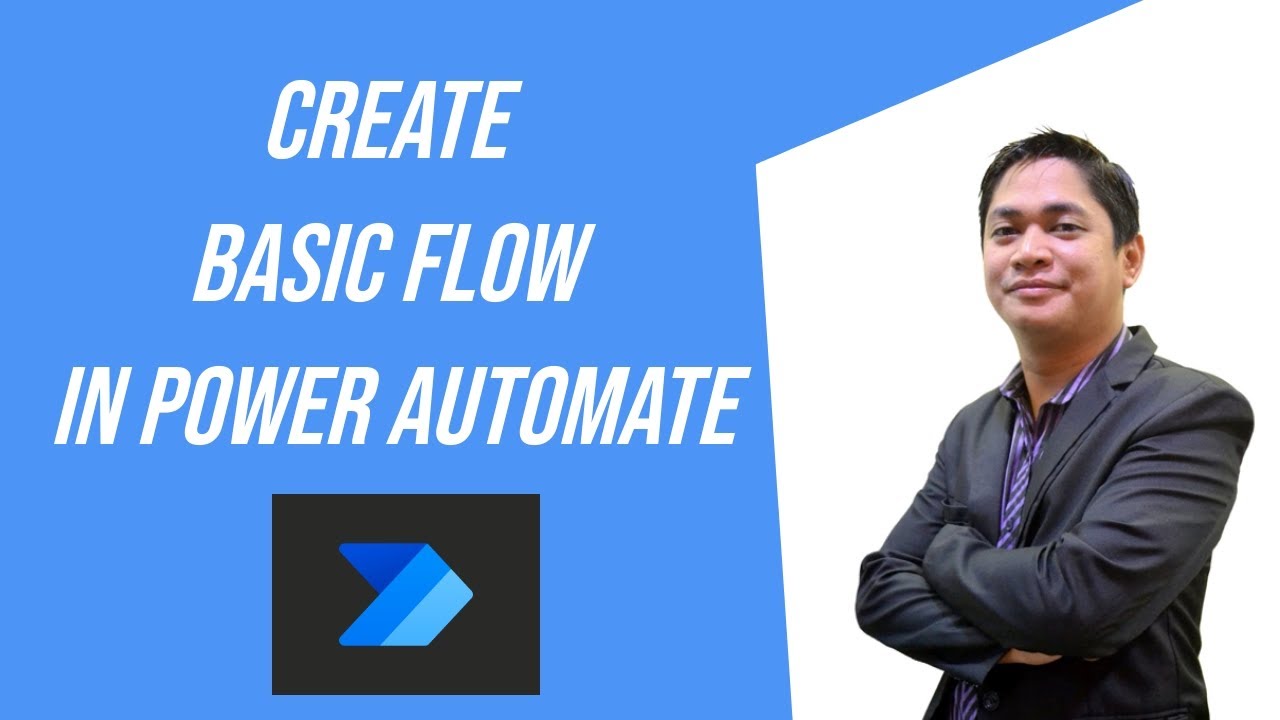 CREATE
BASIC FLOW
IN POWER AUTOMATE